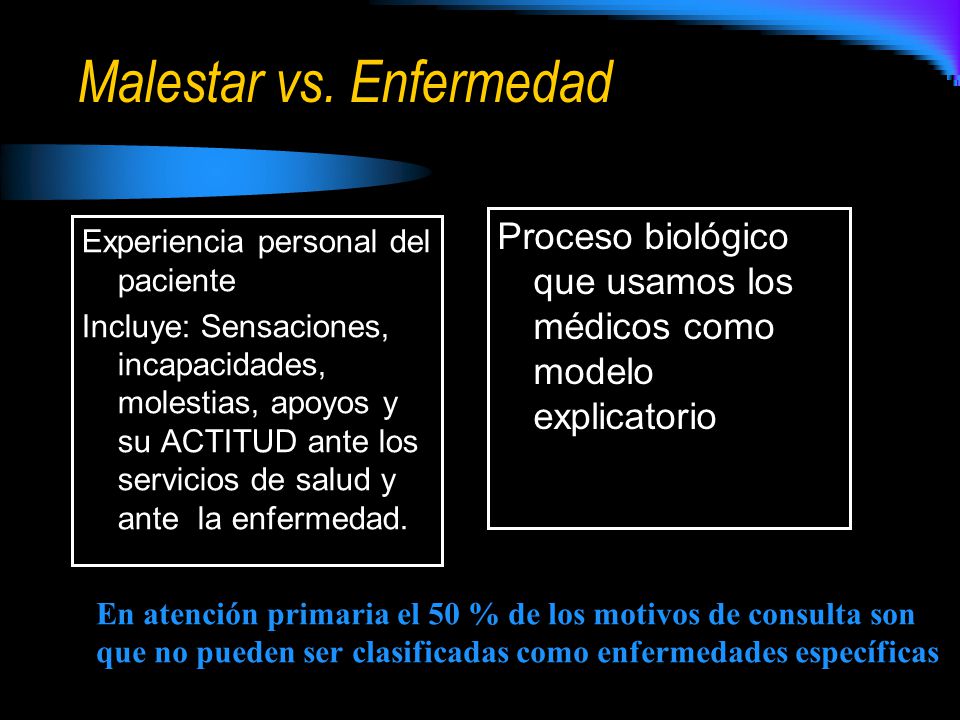 Malestar vs. Enfermedad

Experiencia personal del paciente

Incluye: Sensaciones, incapacidades, molestias, apoyos y su ACTITUD ante los servicios de salud y ante la enfermedad.

Proceso biológico que usamos los médicos como modelo explicatorio

En atención primaria el 50 % de los motivos de consulta son que no pueden ser clasificadas como enfermedades específicas